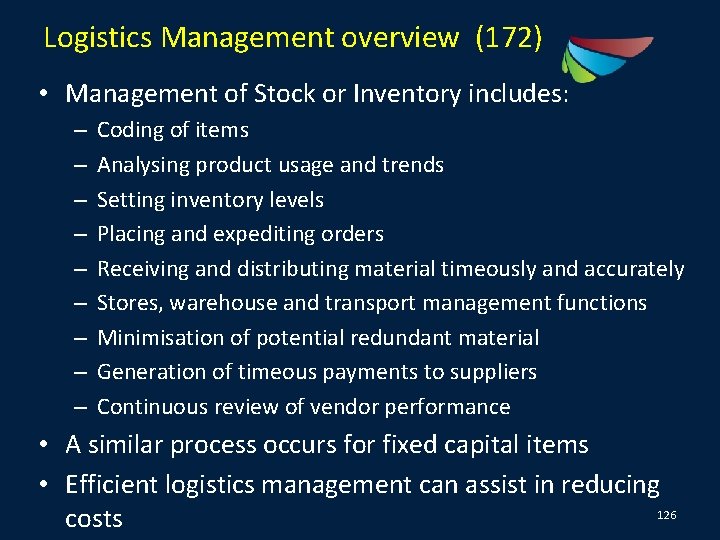 Logistics Management overview (172)

• Management of Stock or Inventory includes:
– Coding of items
– Analysing product usage and trends
– Setting inventory levels
– Placing and expediting orders
– Receiving and distributing material timeously and accurately
– Stores, warehouse and transport management functions
– Minimisation of potential redundant material
– Generation of timeous payments to suppliers
– Continuous review of vendor performance

• A similar process occurs for fixed capital items

• Efficient logistics management can assist in reducing costs

126